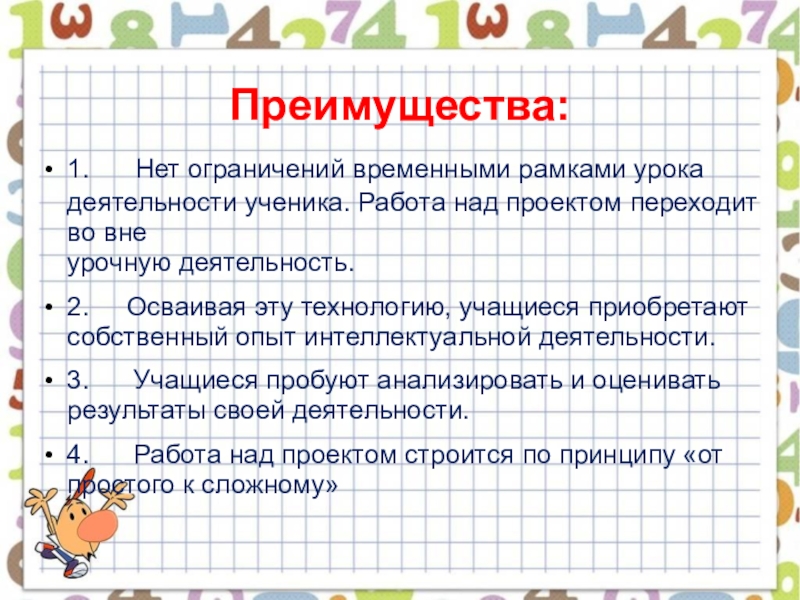 Преимущества:

• 1. Нет ограничений временными рамками урока деятельности ученика. Работа над проектом переходит во вне
урочную деятельность.

• 2. Осваивая эту технологию, учащиеся приобретают собственный опыт интеллектуальной деятельности.

• 3. Учащиеся пробуют анализировать и оценивать результаты своей деятельности.

• 4. Работа над проектом строится по принципу «от простого к сложному»